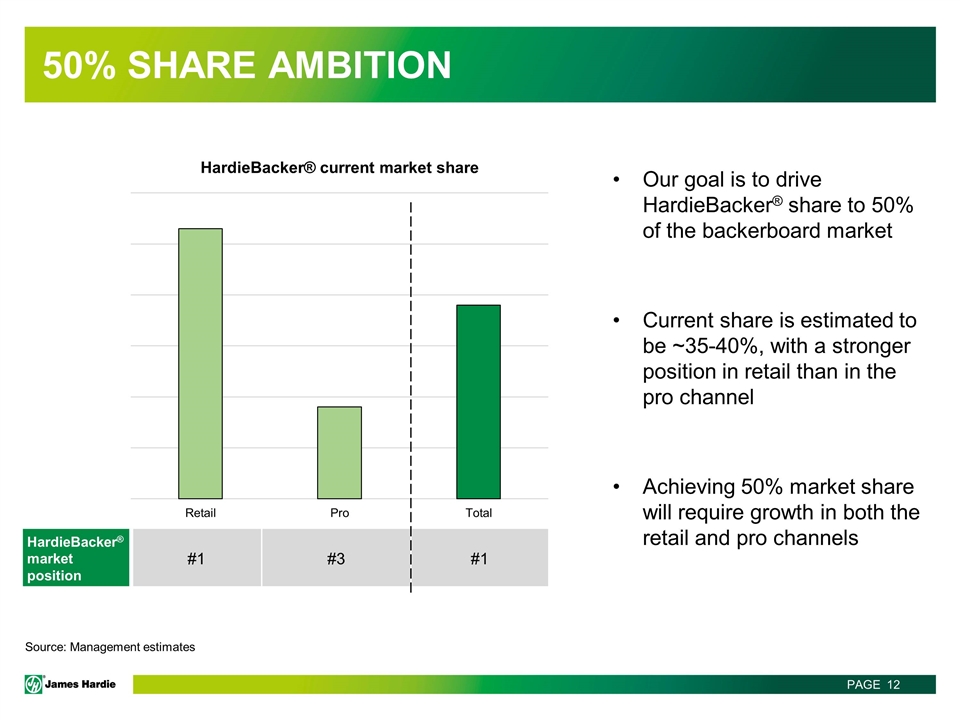 50% SHARE AMBITION

HardieBacker® current market share

Retail Pro Total

| HardieBacker® market position | #1 | #3 | #1 |
|---|---|---|---|

• Our goal is to drive HardieBacker® share to 50% of the backerboard market

• Current share is estimated to be ~35-40%, with a stronger position in retail than in the pro channel

• Achieving 50% market share will require growth in both the retail and pro channels

Source: Management estimates

James Hardie

PAGE 12